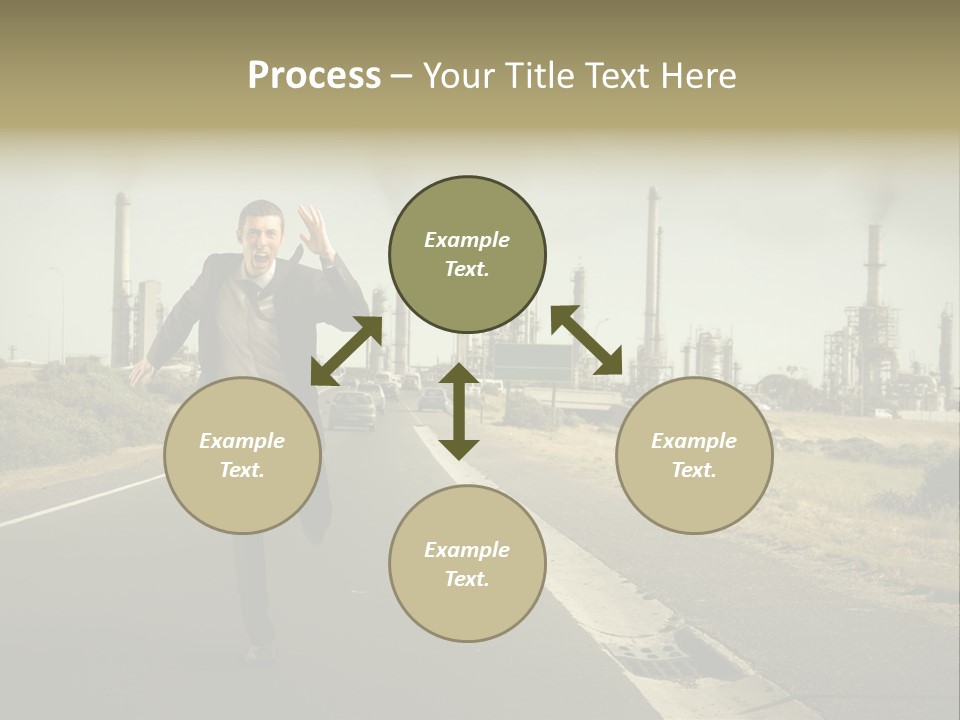 Process – Your Title Text Here

Example Text.

Example Text.

Example Text.

Example Text.